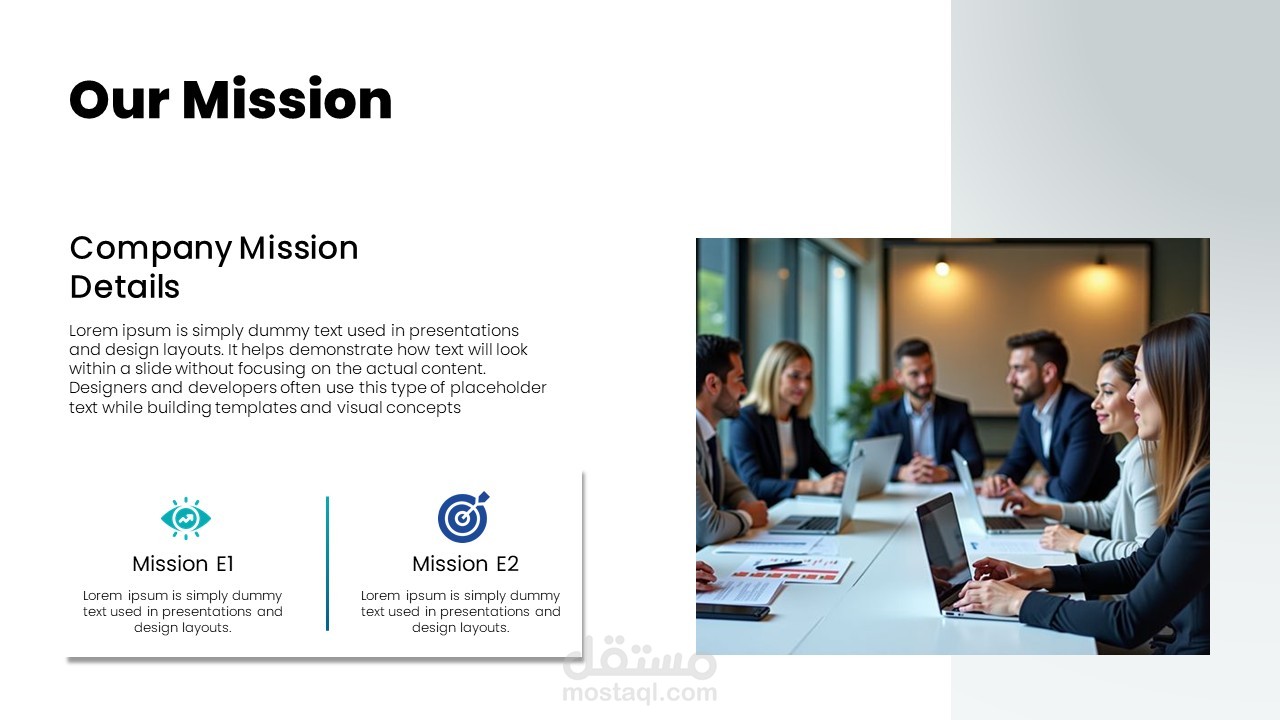 Our Mission

Company Mission Details

Lorem ipsum is simply dummy text used in presentations and design layouts. It helps demonstrate how text will look within a slide without focusing on the actual content. Designers and developers often use this type of placeholder text while building templates and visual concepts

Mission E1

Lorem ipsum is simply dummy text used in presentations and design layouts.

Mission E2

Lorem ipsum is simply dummy text used in presentations and design layouts.

مستقل
mostaql.com